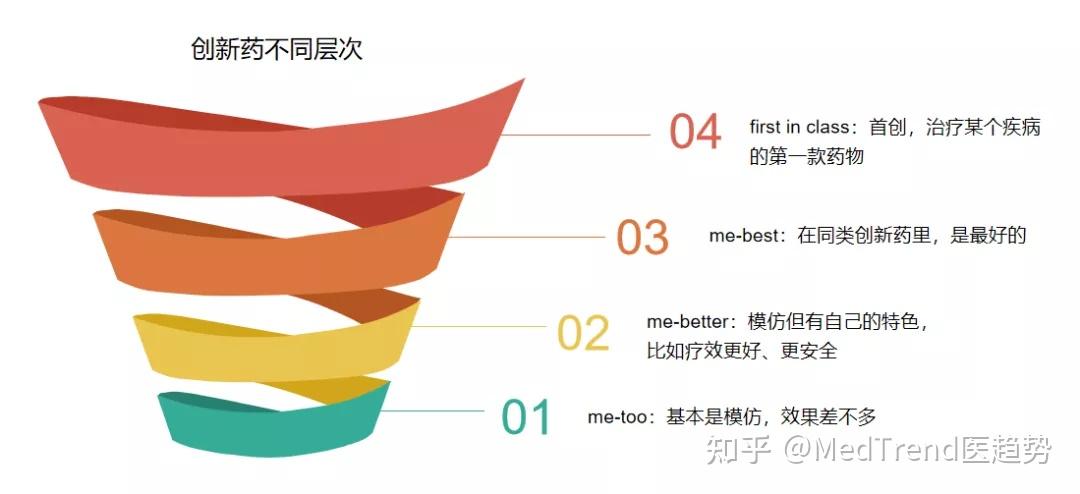 创新药不同层次

04 first in class：首创，治疗某个疾病的第一款药物

03 me-best：在同类创新药里，是最好的

02 me-better：模仿但有自己的特色，比如疗效更好、更安全

01 me-too：基本是模仿，效果差不多

知乎 @MedTrend医趋势